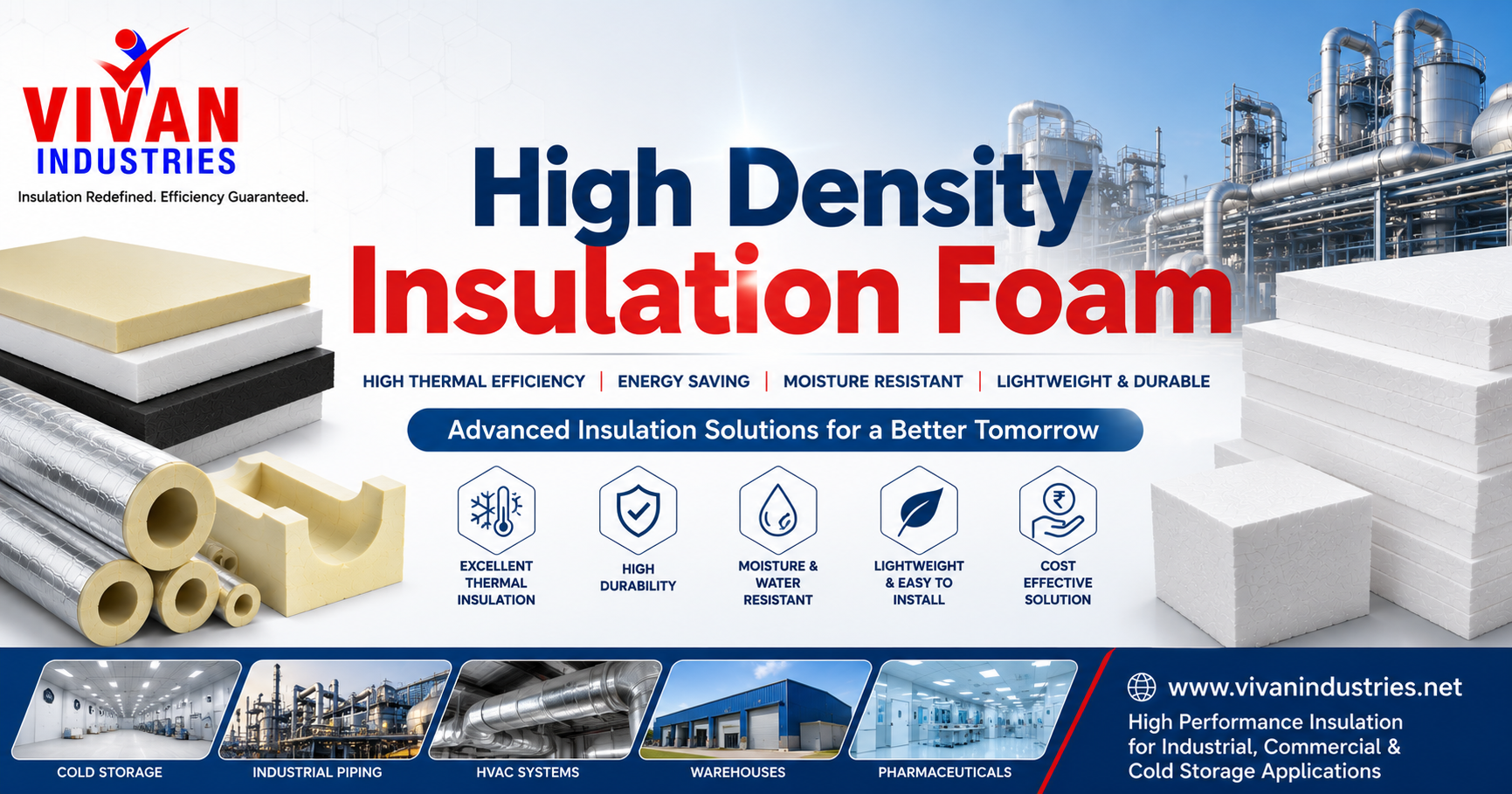 VIVAN
INDUSTRIES
Insulation Redefined. Efficiency Guaranteed.

High Density
Insulation Foam

HIGH THERMAL EFFICIENCY | ENERGY SAVING | MOISTURE RESISTANT | LIGHTWEIGHT & DURABLE

Advanced Insulation Solutions for a Better Tomorrow

EXCELLENT THERMAL INSULATION

HIGH DURABILITY

MOISTURE & WATER RESISTANT

LIGHTWEIGHT & EASY TO INSTALL

₹

COST EFFECTIVE SOLUTION

COLD STORAGE

INDUSTRIAL PIPING

HVAC SYSTEMS

WAREHOUSES

PHARMACEUTICALS

www.vivanindustries.net
High Performance Insulation for Industrial, Commercial & Cold Storage Applications